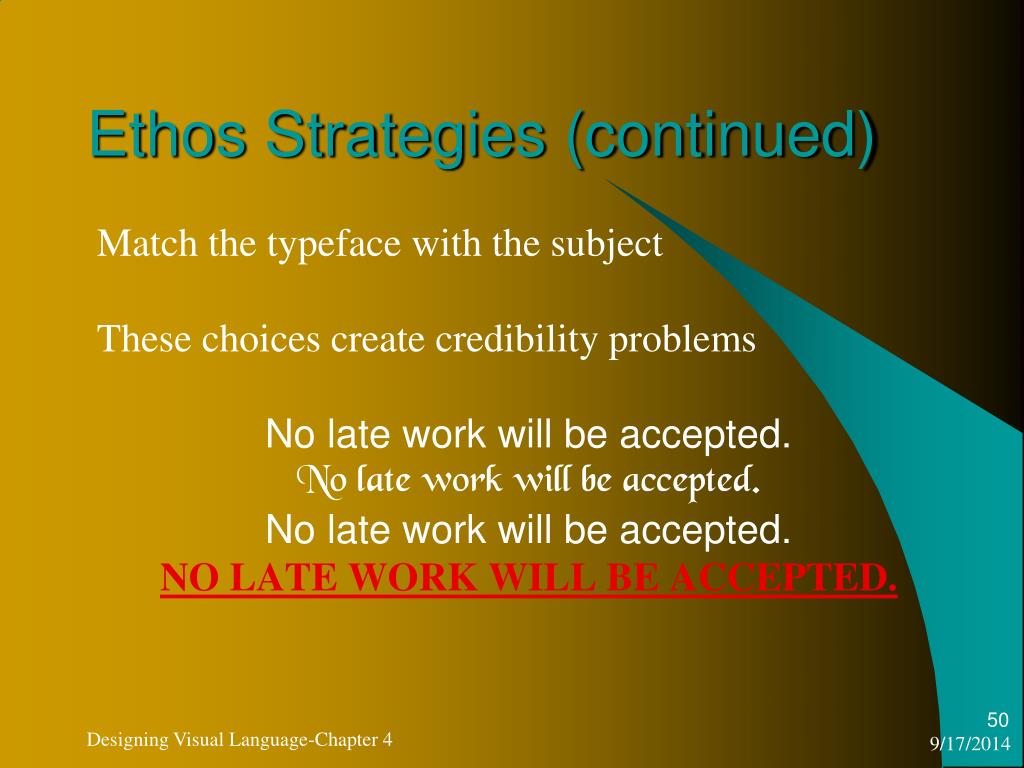 Ethos Strategies (continued)

Match the typeface with the subject

These choices create credibility problems

No late work will be accepted.
No late work will be accepted.
No late work will be accepted.
NO LATE WORK WILL BE ACCEPTED.

Designing Visual Language-Chapter 4

50
9/17/2014